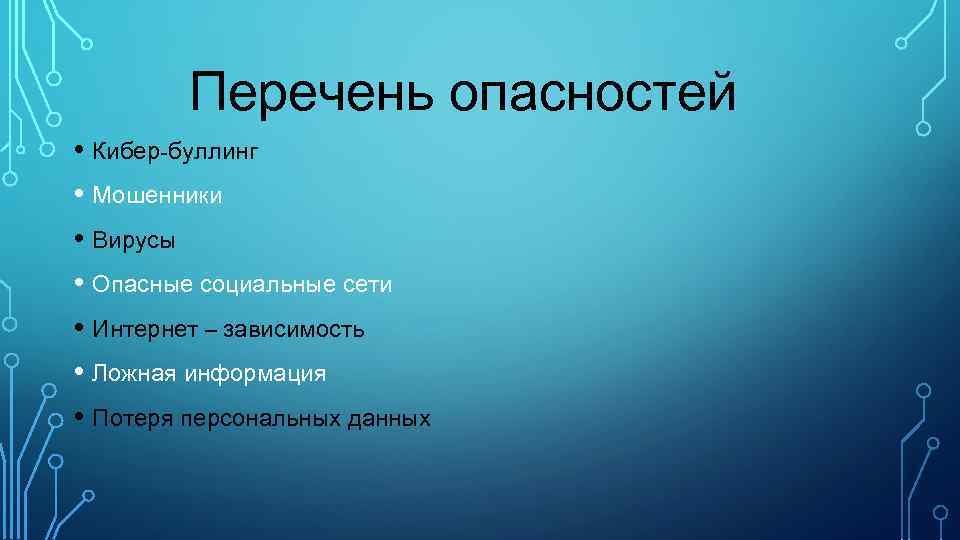 Перечень опасностей

• Кибер-буллинг
• Мошенники
• Вирусы
• Опасные социальные сети
• Интернет – зависимость
• Ложная информация
• Потеря персональных данных